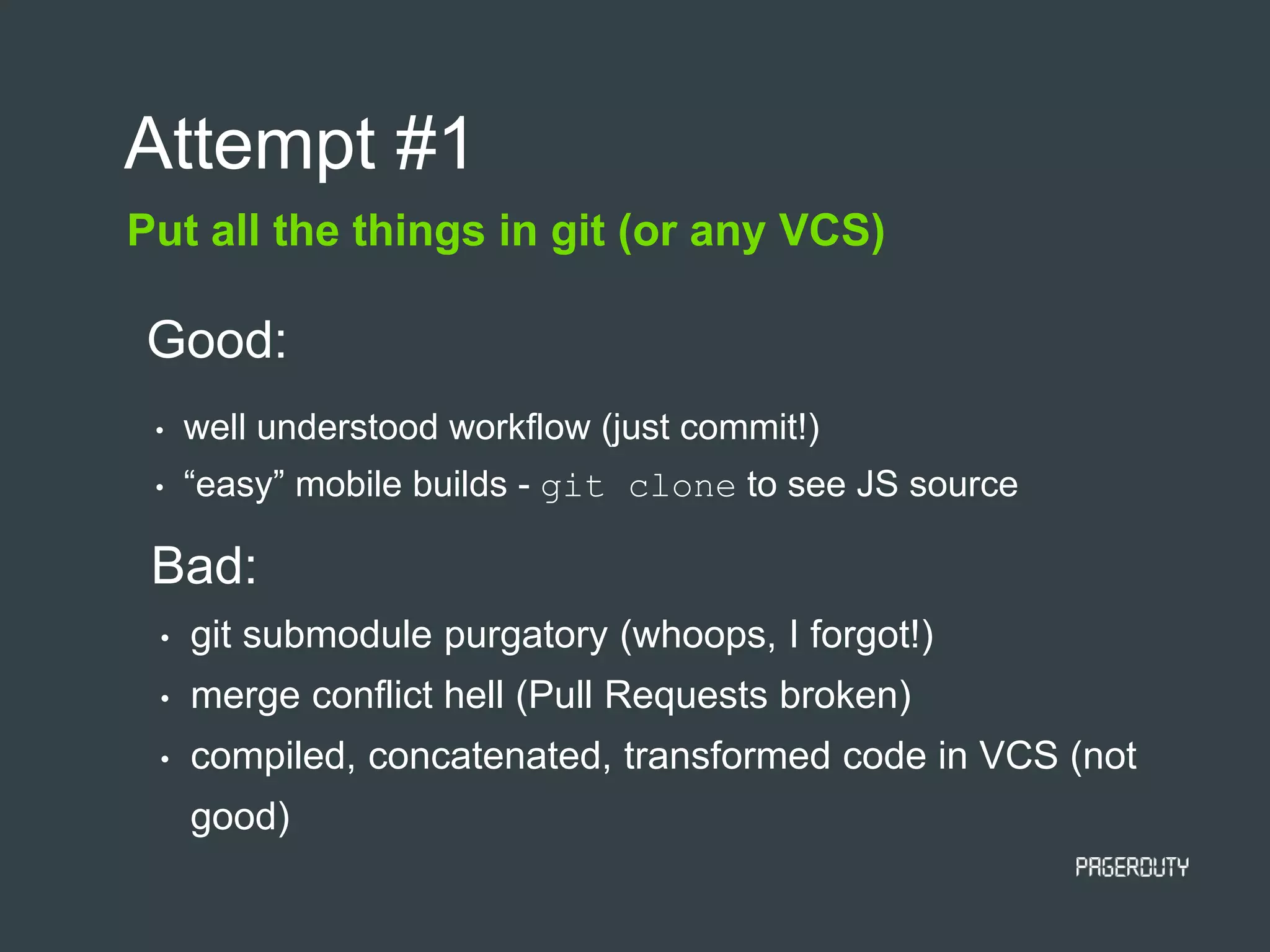 Attempt #1

Put all the things in git (or any VCS)

Good:

• well understood workflow (just commit!)
• “easy” mobile builds - git clone to see JS source

Bad:

• git submodule purgatory (whoops, I forgot!)
• merge conflict hell (Pull Requests broken)
• compiled, concatenated, transformed code in VCS (not good)

PAGERDUTY